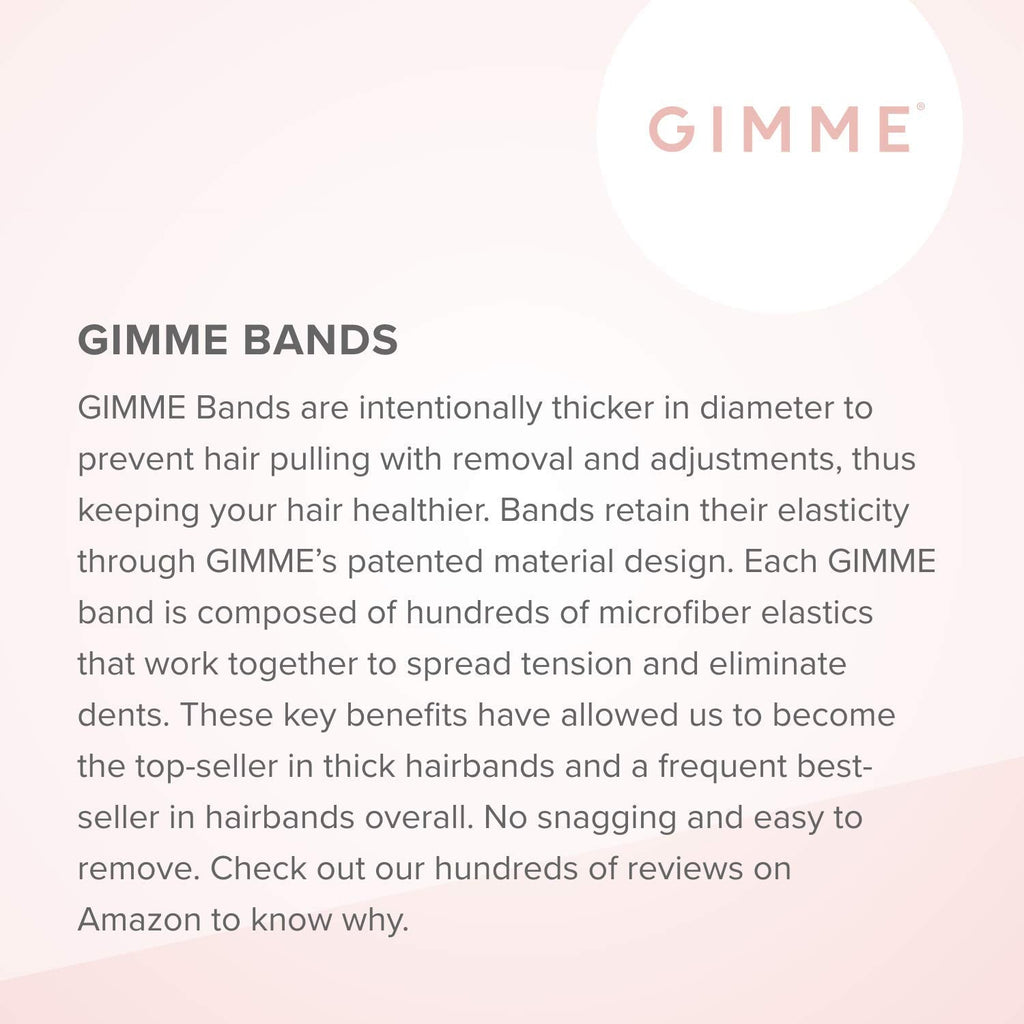 GIMME®

GIMME BANDS

GIMME Bands are intentionally thicker in diameter to prevent hair pulling with removal and adjustments, thus keeping your hair healthier. Bands retain their elasticity through GIMME's patented material design. Each GIMME band is composed of hundreds of microfiber elastics that work together to spread tension and eliminate dents. These key benefits have allowed us to become the top-seller in thick hairbands and a frequent best-seller in hairbands overall. No snagging and easy to remove. Check out our hundreds of reviews on Amazon to know why.